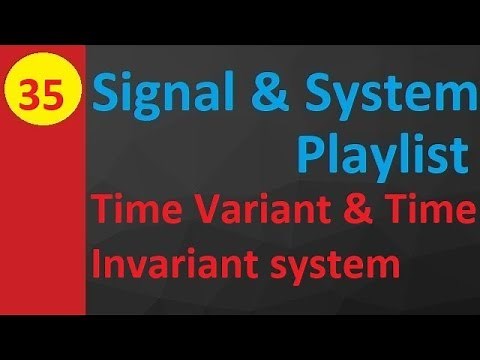 35

Signal & System Playlist

Time Variant & Time Invariant system